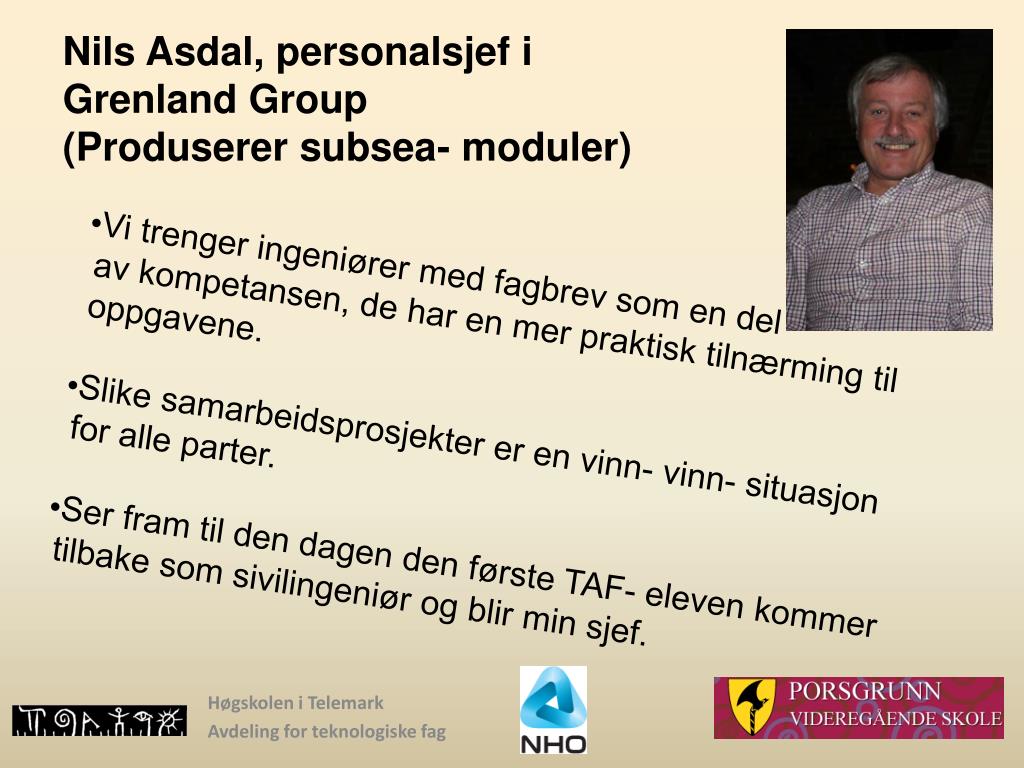 Nils Asdal, personalsjef i Grenland Group (Produserer subsea- moduler)

•Vi trenger ingeniører med fagbrev som en del av kompetansen, de har en mer praktisk tilnærming til oppgavene.

•Slike samarbeidsprosjekter er en vinn- vinn- situasjon for alle parter.

•Ser fram til den dagen den første TAF- eleven kommer tilbake som sivilingeniør og blir min sjef.

Høgskolen i Telemark
Avdeling for teknologiske fag

NHO

PORSGRUNN
VIDEREGÅENDE SKOLE